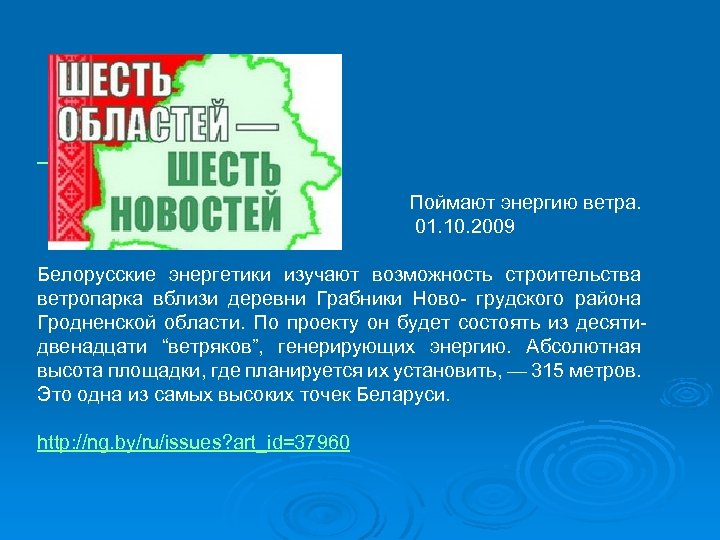 ШЕСТЬ ОБЛАСТЕЙ — ШЕСТЬ НОВОСТЕЙ

Поймают энергию ветра.
01.10.2009

Белорусские энергетики изучают возможность строительства ветропарка вблизи деревни Грабники Ново- грудского района Гродненской области. По проекту он будет состоять из десяти-двенадцати “ветряков”, генерирующих энергию. Абсолютная высота площадки, где планируется их установить, — 315 метров. Это одна из самых высоких точек Беларуси.

http://ng.by/ru/issues?art_id=37960